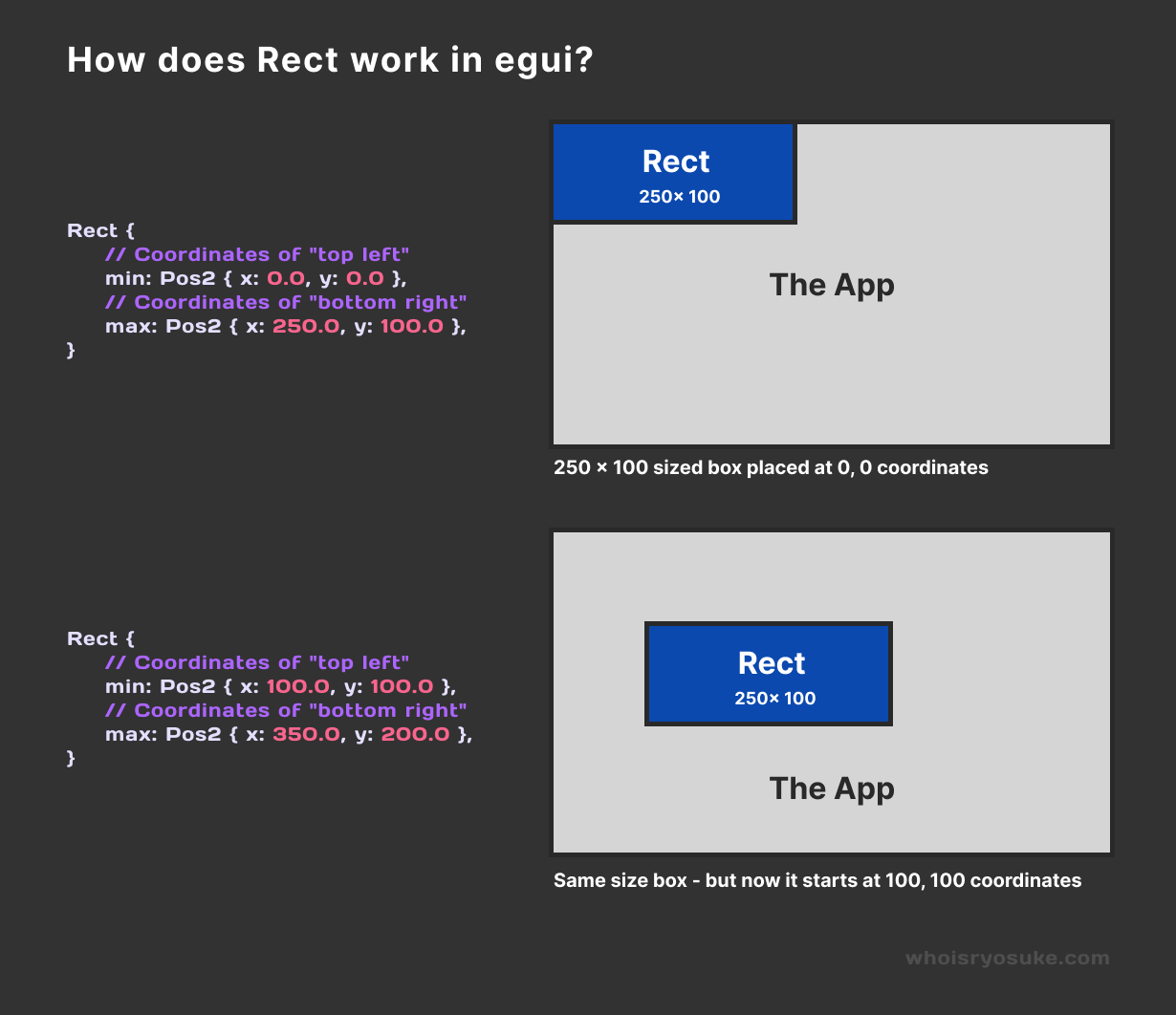 How does Rect work in egui?

Rect {
// Coordinates of "top left"
min: Pos2 { x: 0.0, y: 0.0 },
// Coordinates of "bottom right"
max: Pos2 { x: 250.0, y: 100.0 },
}

Rect
250× 100

The App

250 × 100 sized box placed at 0, 0 coordinates

Rect {
// Coordinates of "top left"
min: Pos2 { x: 100.0, y: 100.0 },
// Coordinates of "bottom right"
max: Pos2 { x: 350.0, y: 200.0 },
}

Rect
250× 100

The App

Same size box - but now it starts at 100, 100 coordinates

whoisryosuke.com